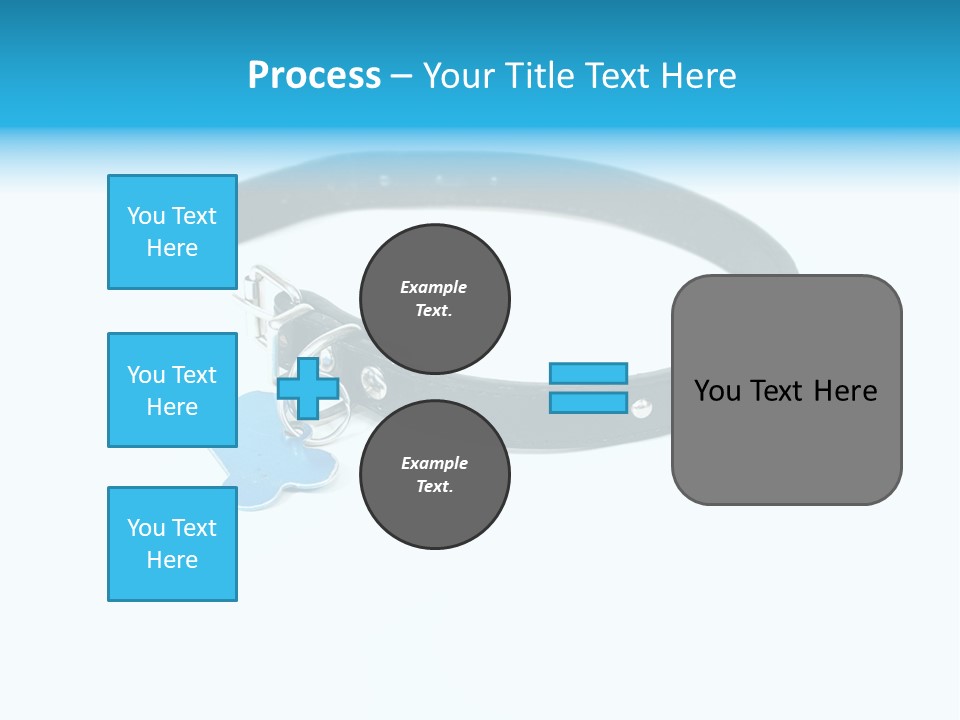 Process – Your Title Text Here

You Text Here

You Text Here

You Text Here

Example Text.

Example Text.

You Text Here